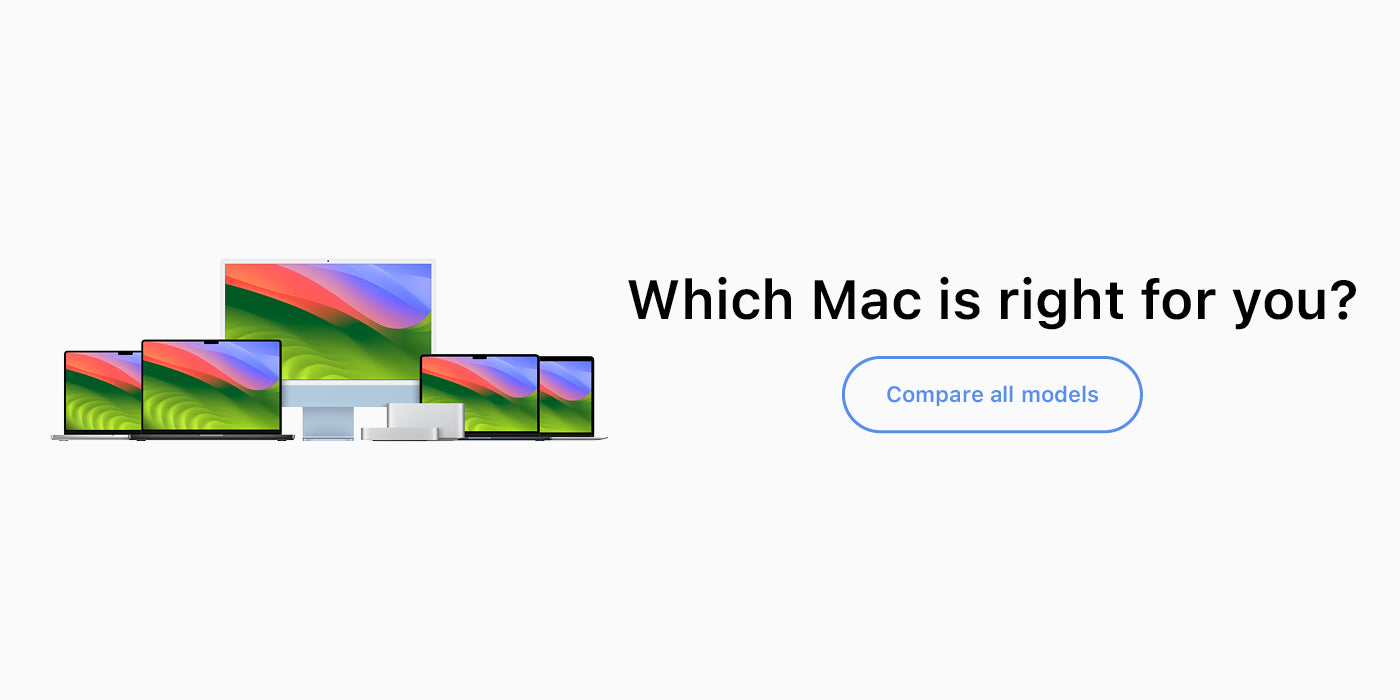 Which Mac is right for you?

Compare all models